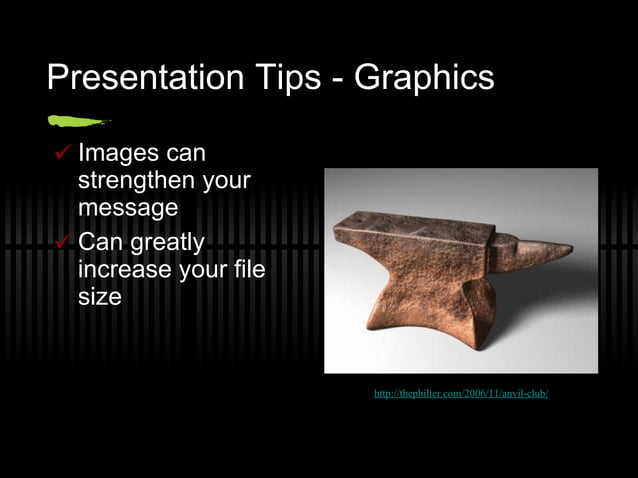 Presentation Tips - Graphics

✓ Images can strengthen your message

✓ Can greatly increase your file size

http://thephilter.com/2006/11/anvil-club/